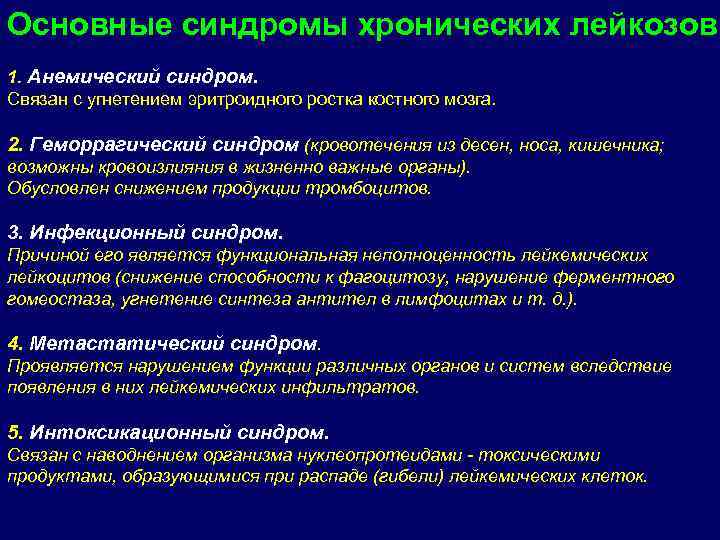 Основные синдромы хронических лейкозов

1. Анемический синдром.
Связан с угнетением эритроидного ростка костного мозга.

2. Геморрагический синдром (кровотечения из десен, носа, кишечника; возможны кровоизлияния в жизненно важные органы).
Обусловлен снижением продукции тромбоцитов.

3. Инфекционный синдром.
Причиной его является функциональная неполноценность лейкемических лейкоцитов (снижение способности к фагоцитозу, нарушение ферментного гомеостаза, угнетение синтеза антител в лимфоцитах и т. д.).

4. Метастатический синдром.
Проявляется нарушением функции различных органов и систем вследствие появления в них лейкемических инфильтратов.

5. Интоксикационный синдром.
Связан с наводнением организма нуклеопротеидами - токсическими продуктами, образующимися при распаде (гибели) лейкемических клеток.